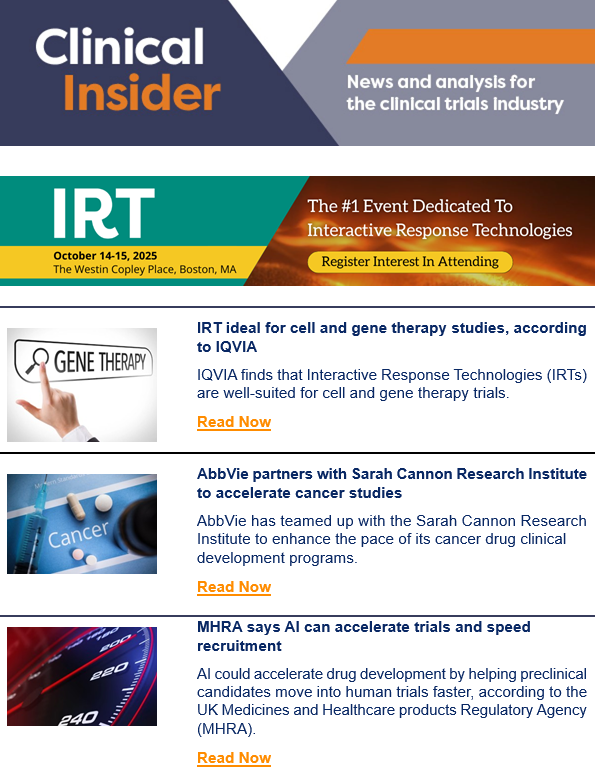 Clinical Insider

News and analysis for the clinical trials industry

IRT

October 14-15, 2025
The Westin Copley Place, Boston, MA

The #1 Event Dedicated To Interactive Response Technologies

Register Interest In Attending

GENE THERAPY

IRT ideal for cell and gene therapy studies, according to IQVIA

IQVIA finds that Interactive Response Technologies (IRTs) are well-suited for cell and gene therapy trials.

Read Now

Cancer

AbbVie partners with Sarah Cannon Research Institute to accelerate cancer studies

AbbVie has teamed up with the Sarah Cannon Research Institute to enhance the pace of its cancer drug clinical development programs.

Read Now

200
220
240

MHRA says AI can accelerate trials and speed recruitment

AI could accelerate drug development by helping preclinical candidates move into human trials faster, according to the UK Medicines and Healthcare products Regulatory Agency (MHRA).

Read Now